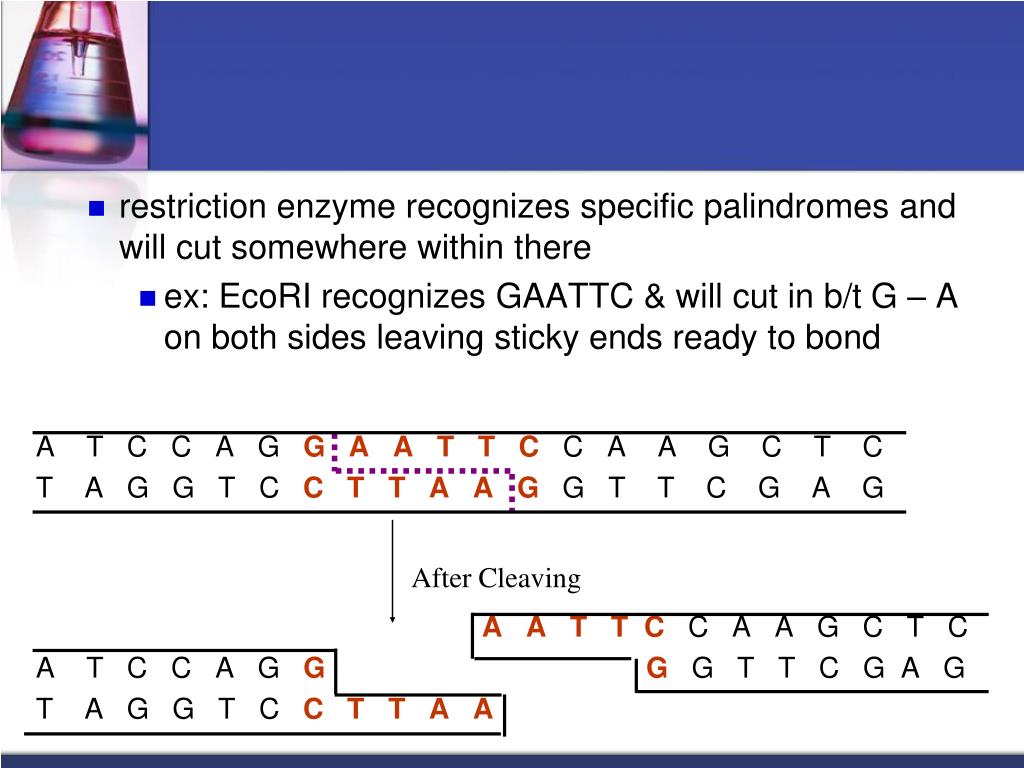 restriction enzyme recognizes specific palindromes and will cut somewhere within there

ex: EcoRI recognizes GAATTC & will cut in b/t G – A on both sides leaving sticky ends ready to bond

A T C C A G G A A T T C C A A G C T C
T A G G T C C T T A A G G T T C G A G

After Cleaving

A A T T C C A A G C T C
A T C C A G G
G G T T C G A G
T A G G T C C T T A A